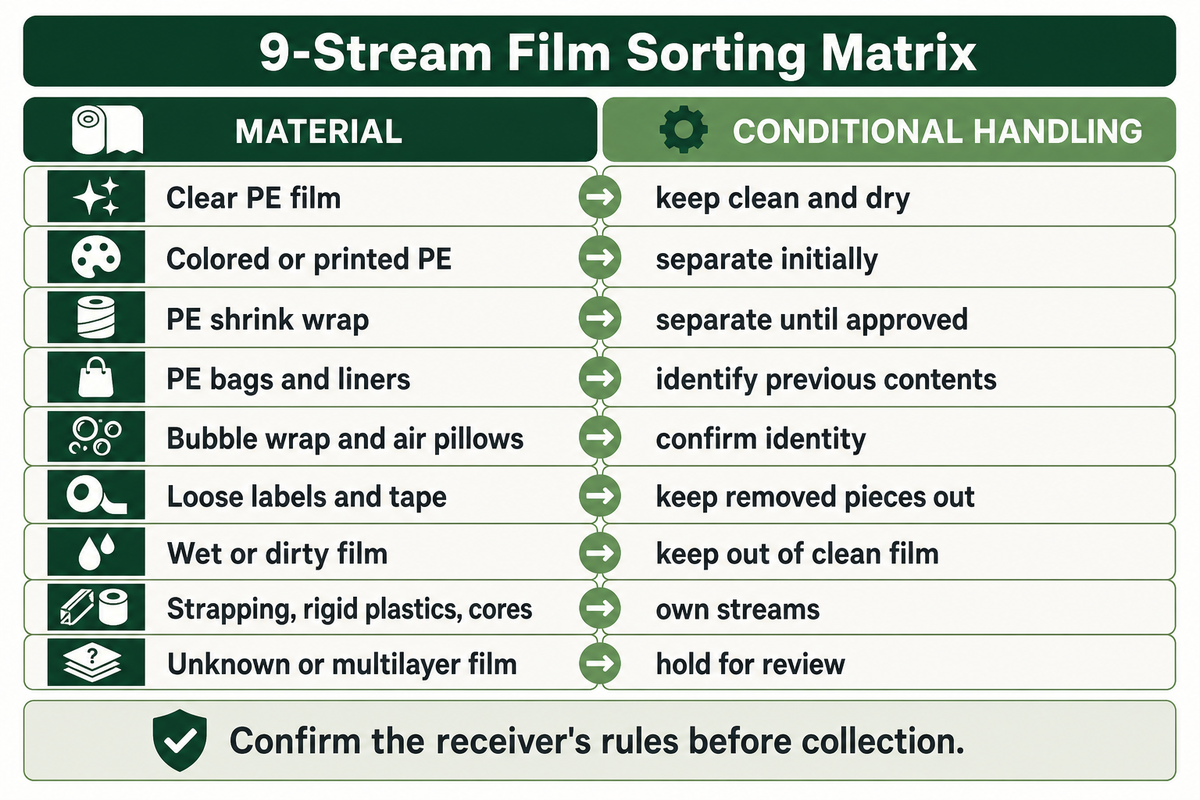 9-Stream Film Sorting Matrix

| MATERIAL | CONDITIONAL HANDLING |
|---|---|
| Clear PE film | keep clean and dry |
| Colored or printed PE | separate initially |
| PE shrink wrap | separate until approved |
| PE bags and liners | identify previous contents |
| Bubble wrap and air pillows | confirm identity |
| Loose labels and tape | keep removed pieces out |
| Wet or dirty film | keep out of clean film |
| Strapping, rigid plastics, cores | own streams |
| Unknown or multilayer film | hold for review |

Confirm the receiver's rules before collection.